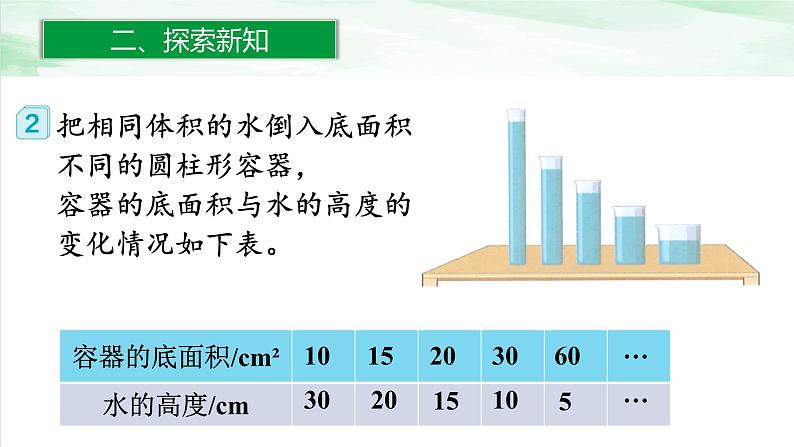 二、探索新知

2 把相同体积的水倒入底面积不同的圆柱形容器，容器的底面积与水的高度的变化情况如下表。

| 容器的底面积/$cm^2$ | 10 | 15 | 20 | 30 | 60 | … |
|---|---|---|---|---|---|---|
| 水的高度/cm | 30 | 20 | 15 | 10 | 5 | … |